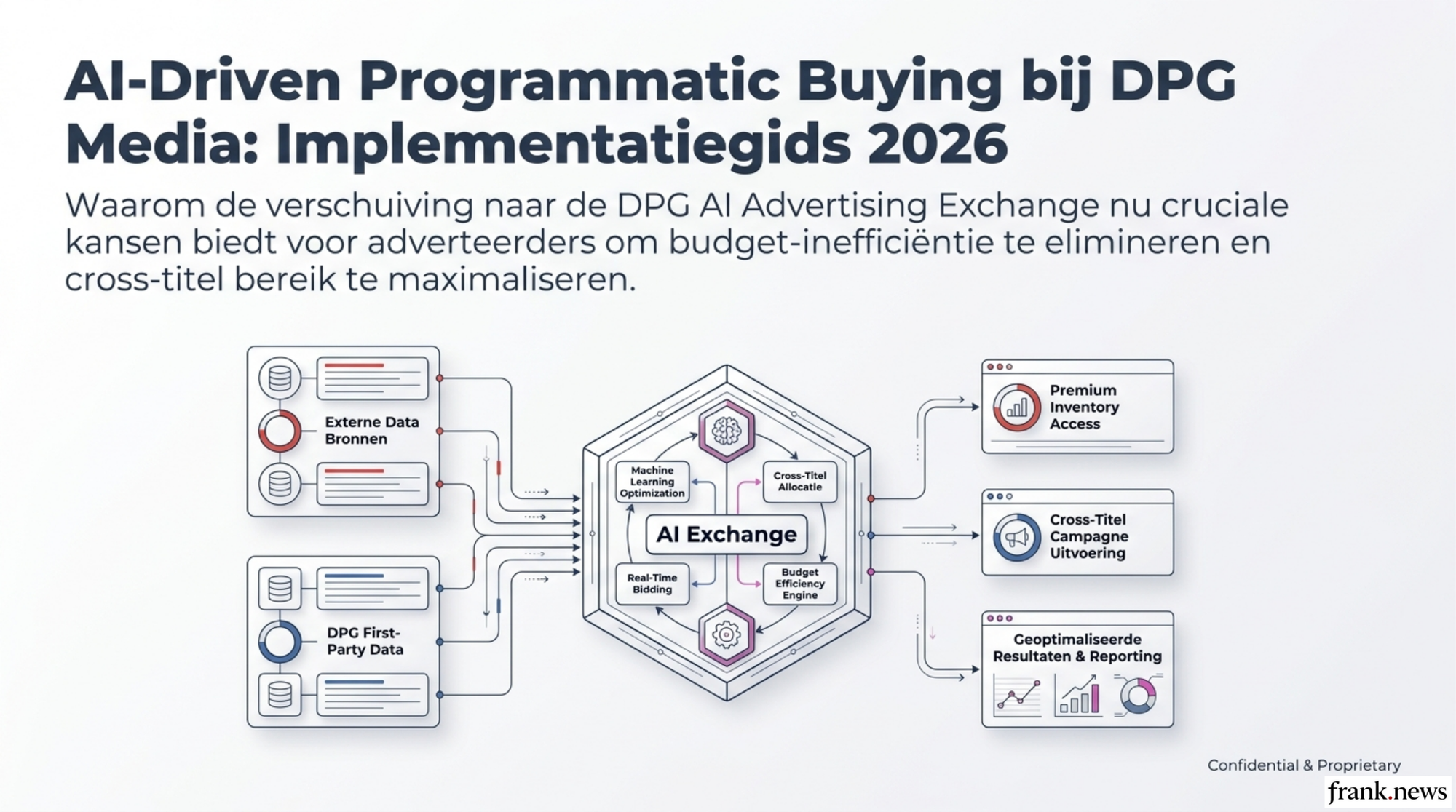 AI-Driven Programmatic Buying bij DPG Media: Implementatiegids 2026

Waarom de verschuiving naar de DPG AI Advertising Exchange nu cruciale kansen biedt voor adverteerders om budget-inefficiëntie te elimineren en cross-titel bereik te maximaliseren.

Externe Data Bronnen

DPG First-Party Data

Machine Learning Optimization

Cross-Titel Allocatie

AI Exchange

Real-Time Bidding

Budget Efficiency Engine

Premium Inventory Access

Cross-Titel Campagne Uitvoering

Geoptimaliseerde Resultaten & Reporting

Confidential & Proprietary

frank.news